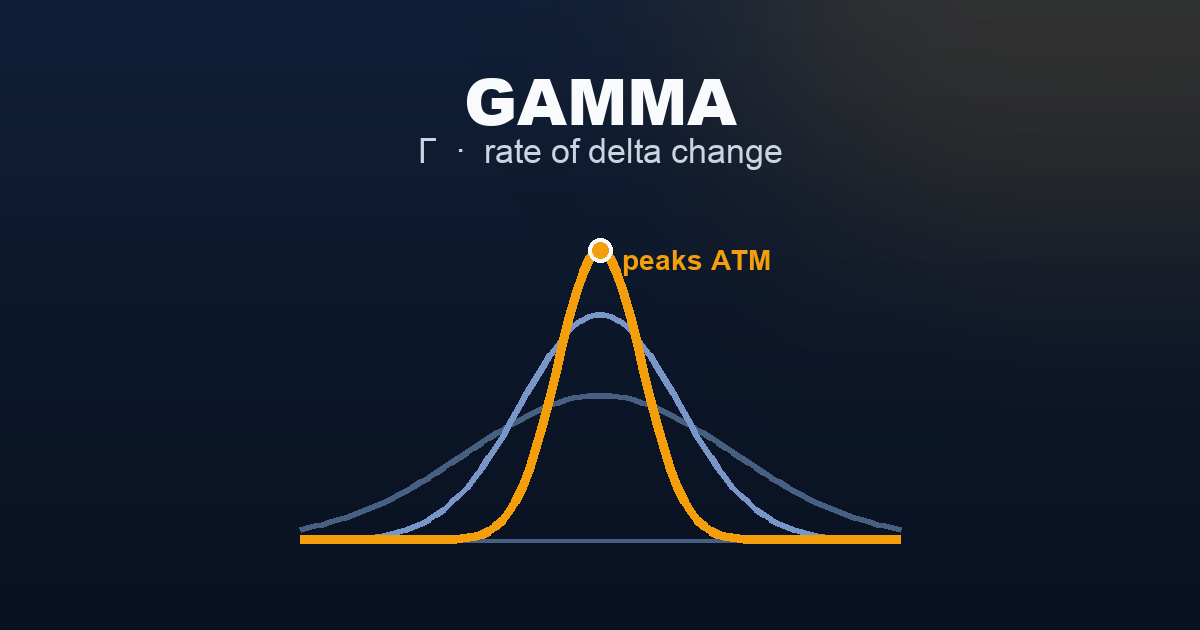 GAMMA

Γ · rate of delta change

peaks ATM